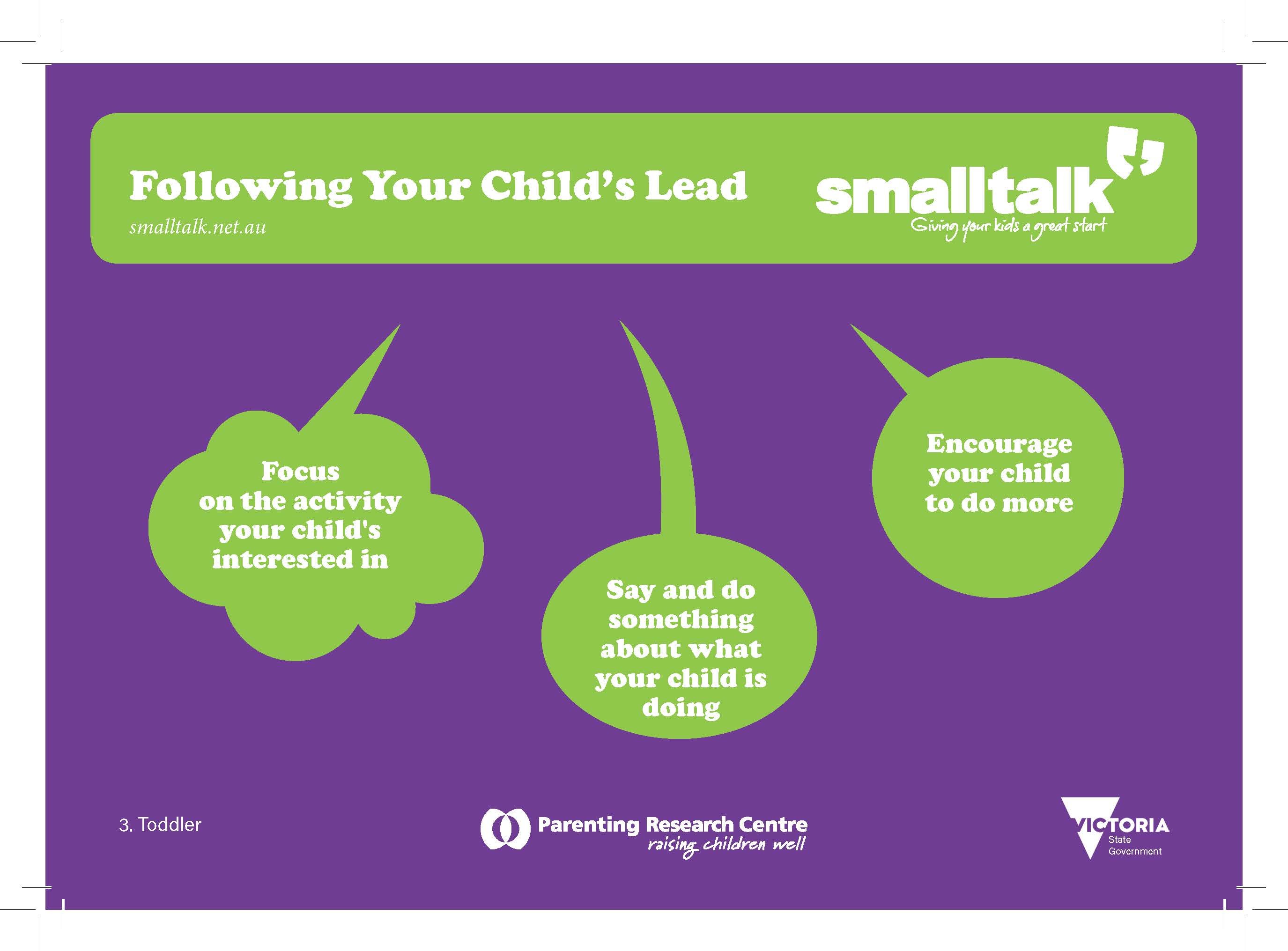 Following Your Child's Lead

smalltalk.net.au

smalltalk

Giving your kids a great start

Focus on the activity your child's interested in

Say and do something about what your child is doing

Encourage your child to do more

3. Toddler

Parenting Research Centre

raising children well

VICTORIA

State Government